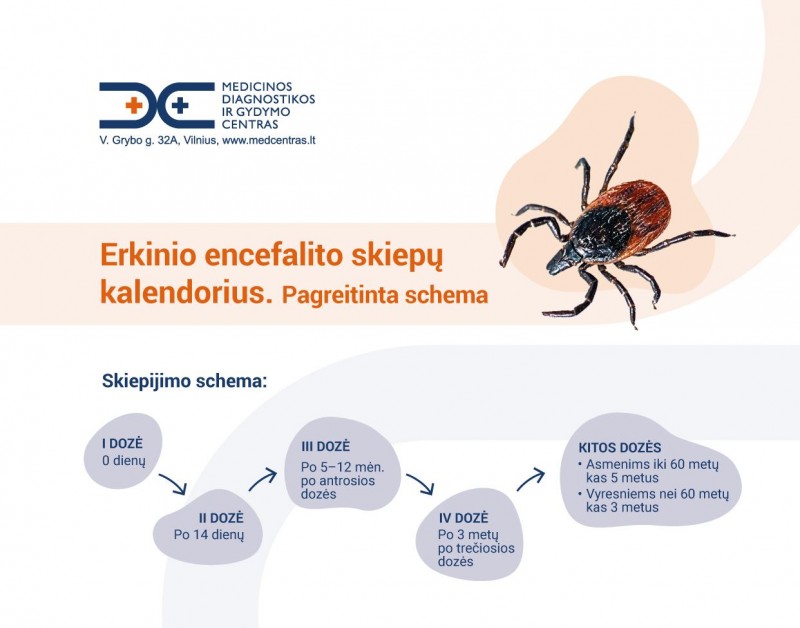 MEDICINOS DIAGNOSTIKOS IR GYDYMO CENTRAS
V. Grybo g. 32A, Vilnius, www.medcentras.lt

Erkinio encefalito skiepų kalendorius. Pagreitinta schema

Skiepijimo schema:

I DOZĖ
0 dienų

II DOZĖ
Po 14 dienų

III DOZĖ
Po 5–12 mėn. po antrosios dozės

IV DOZĖ
Po 3 metų po trečiosios dozės

KITOS DOZĖS
• Asmenims iki 60 metų kas 5 metus
• Vyresniems nei 60 metų kas 3 metus